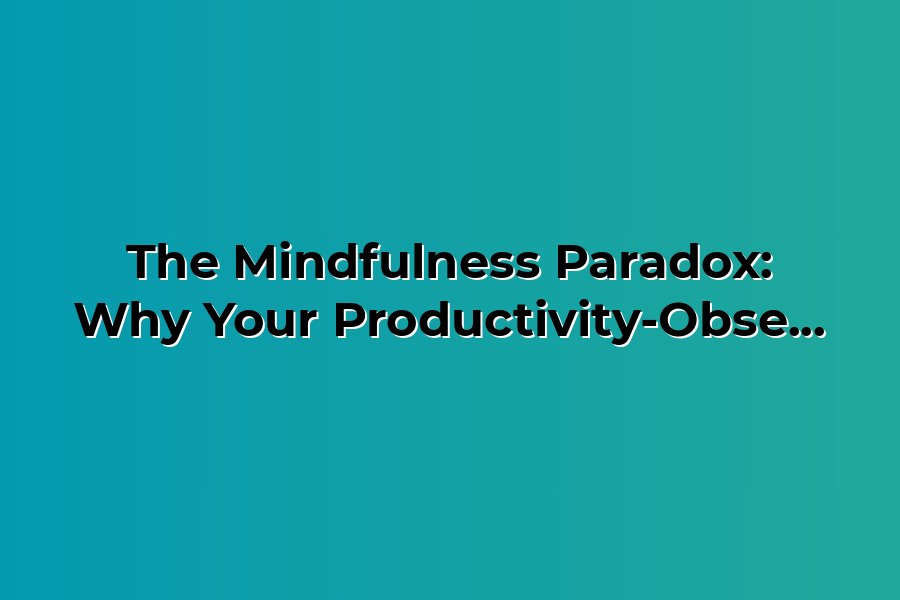 The Mindfulness Paradox: Why Your Productivity-Obse...